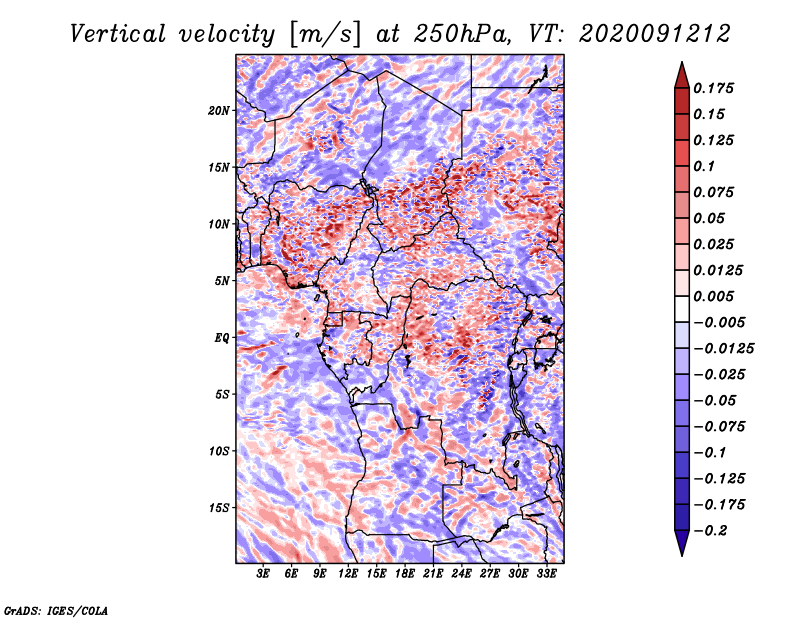 Vertical velocity [m/s] at 250hPa, VT: 2020091212

20N
15N
10N
5N
EQ
5S
10S
15S

3E 6E 9E 12E 15E 18E 21E 24E 27E 30E 33E

0.175
0.15
0.125
0.1
0.075
0.05
0.025
0.0125
0.005
−0.005
−0.0125
−0.025
−0.05
−0.075
−0.1
−0.125
−0.175
−0.2

GrADS: IGES/COLA